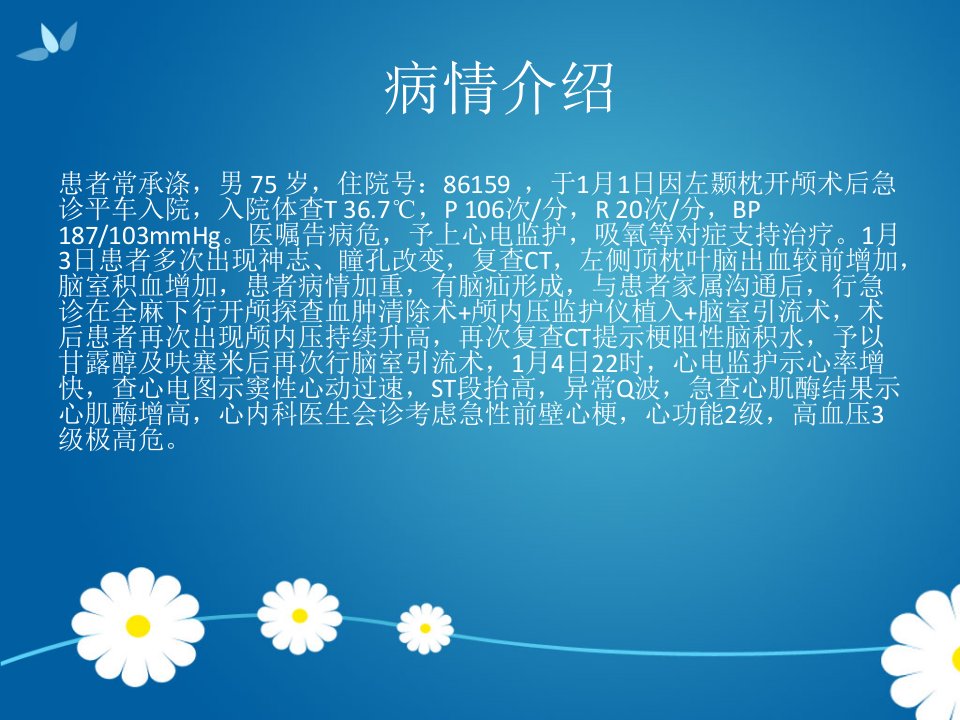 病情介绍

患者常承涤，男 75 岁，住院号：86159 ，于1月1日因左颞枕开颅术后急诊平车入院，入院体查T 36.7℃，P 106次/分，R 20次/分，BP 187/103mmHg。医嘱告病危，予上心电监护，吸氧等对症支持治疗。1月3日患者多次出现神志、瞳孔改变，复查CT，左侧顶枕叶脑出血较前增加，脑室积血增加，患者病情加重，有脑疝形成，与患者家属沟通后，行急诊在全麻下行开颅探查血肿清除术+颅内压监护仪植入+脑室引流术，术后患者再次出现颅内压持续升高，再次复查CT提示梗阻性脑积水，予以甘露醇及呋塞米后再次行脑室引流术，1月4日22时，心电监护示心率增快，查心电图示窦性心动过速，ST段抬高，异常Q波，急查心肌酶结果示心肌酶增高，心内科医生会诊考虑急性前壁心梗，心功能2级，高血压3级极高危。